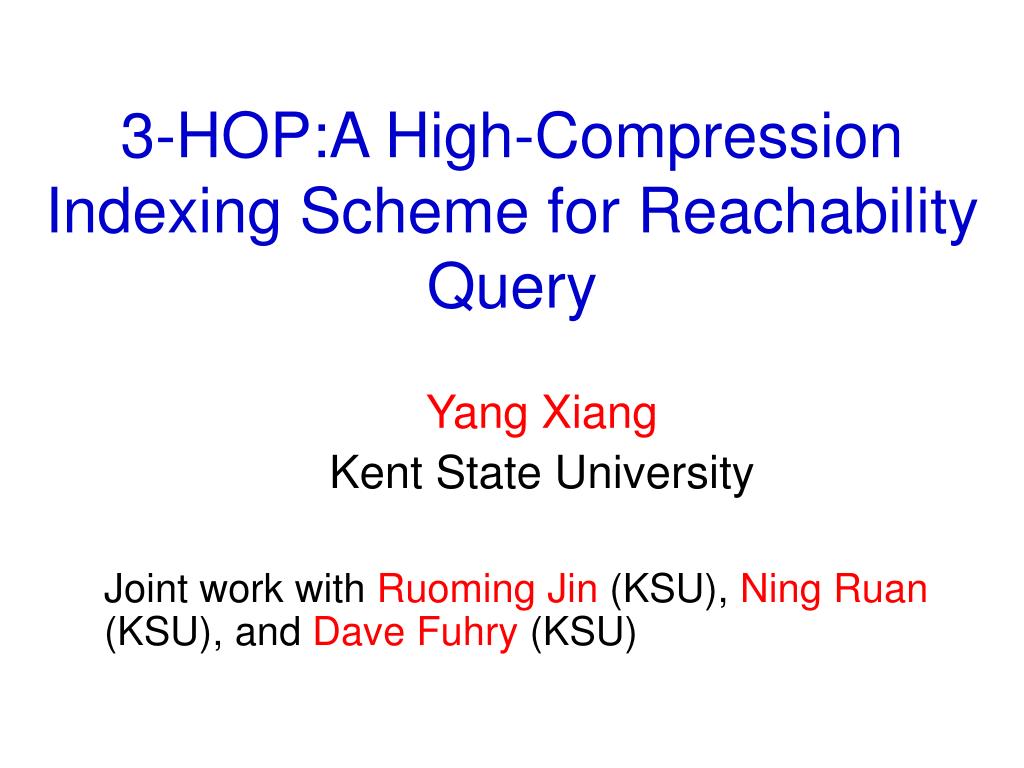 3-HOP:A High-Compression Indexing Scheme for Reachability Query

Yang Xiang
Kent State University

Joint work with Ruoming Jin (KSU), Ning Ruan (KSU), and Dave Fuhry (KSU)